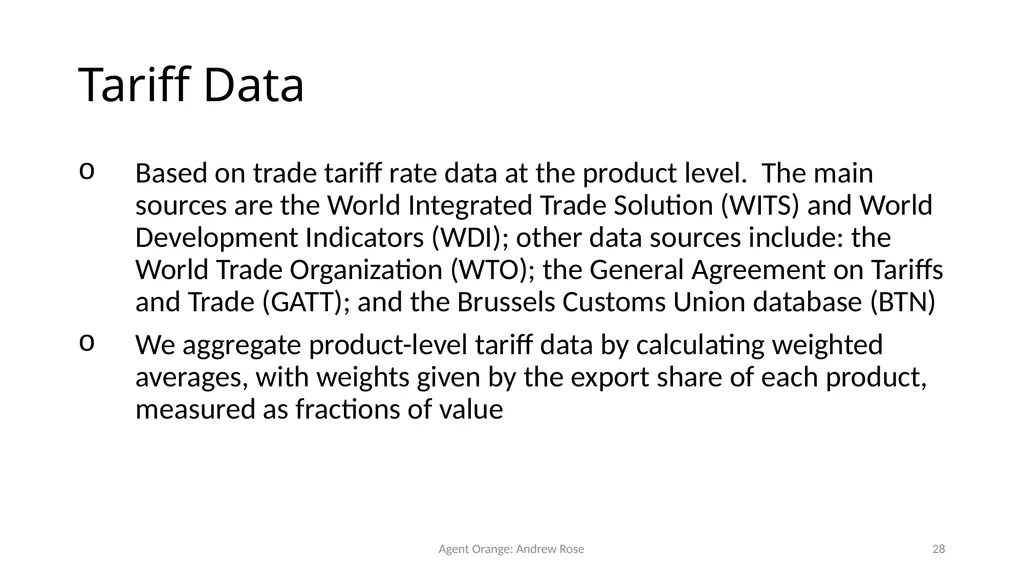 Tariff Data

o Based on trade tariff rate data at the product level. The main sources are the World Integrated Trade Solution (WITS) and World Development Indicators (WDI); other data sources include: the World Trade Organization (WTO); the General Agreement on Tariffs and Trade (GATT); and the Brussels Customs Union database (BTN)

o We aggregate product-level tariff data by calculating weighted averages, with weights given by the export share of each product, measured as fractions of value

Agent Orange: Andrew Rose

28